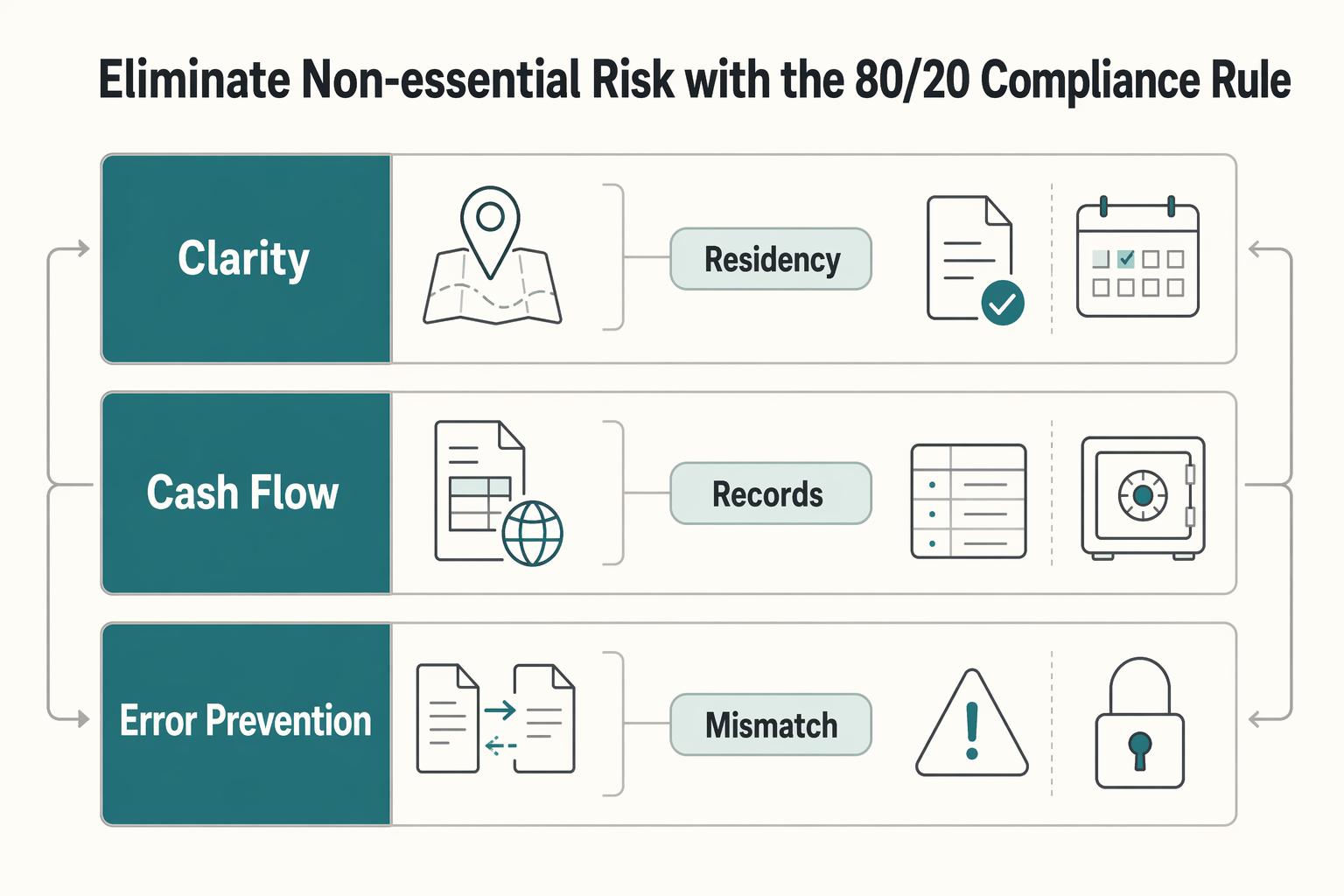 Eliminate Non-essential Risk with the 80/20 Compliance Rule

Clarity

Residency

Cash Flow

Records

Error Prevention

Mismatch